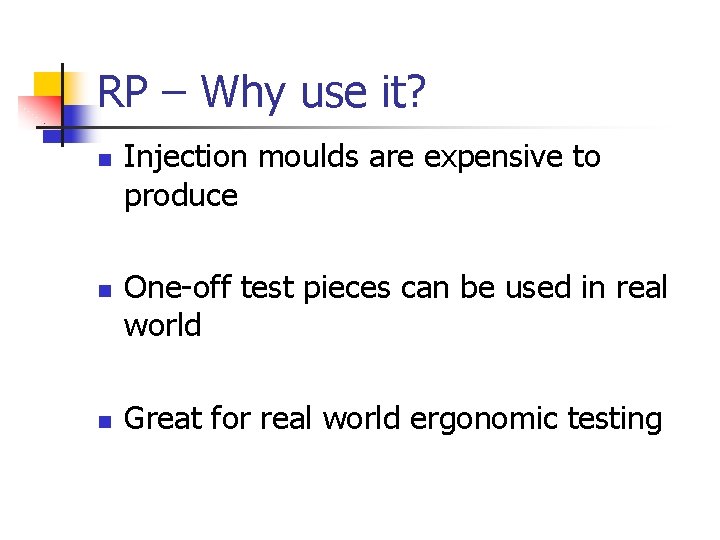 RP – Why use it?

- Injection moulds are expensive to produce

- One-off test pieces can be used in real world

- Great for real world ergonomic testing